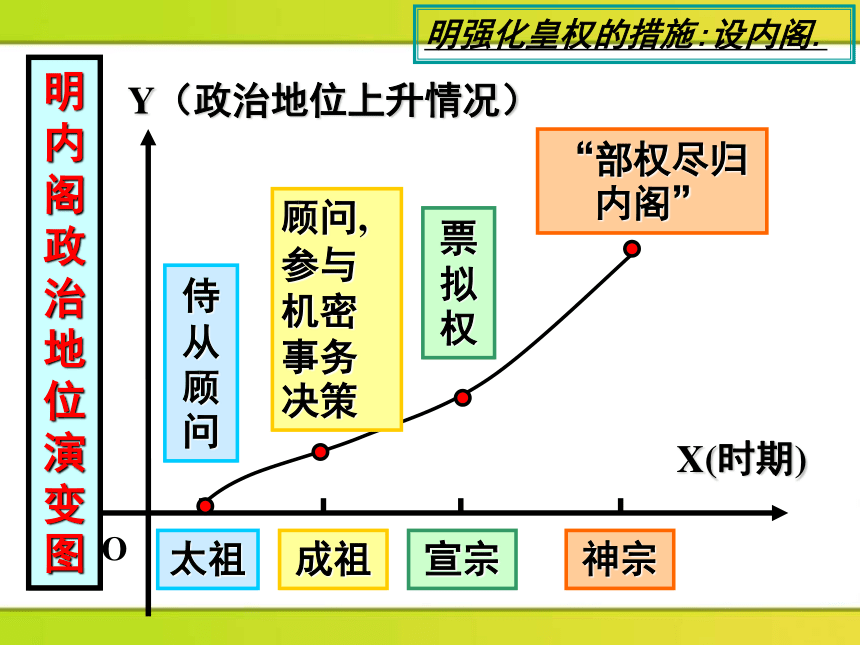 明强化皇权的措施:设内阁.

明内阁政治地位演变图

Y（政治地位上升情况）

侍从顾问

顾问,参与机密事务决策

票拟权

“部权尽归内阁”

X(时期)

O

太祖

成祖

宣宗

神宗